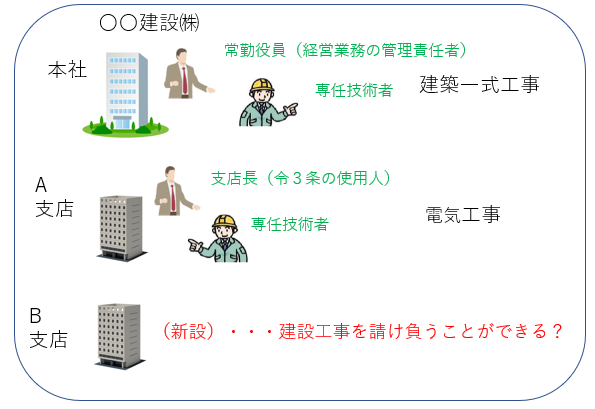 〇〇建設㈱

本社

常勤役員（経営業務の管理責任者）

専任技術者

建築一式工事

A
支店

支店長（令３条の使用人）

専任技術者

電気工事

B
支店

（新設）・・・建設工事を請け負うことができる？